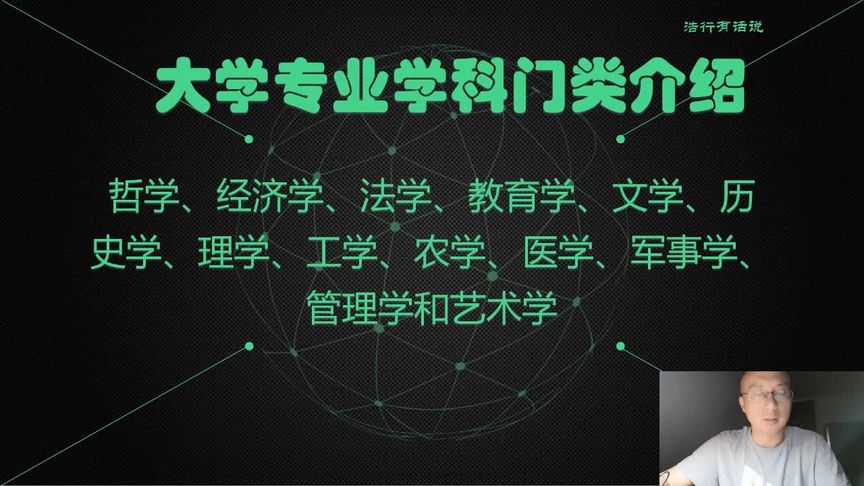 浩行有话说

大学专业学科门类介绍

哲学、经济学、法学、教育学、文学、历史学、理学、工学、农学、医学、军事学、管理学和艺术学